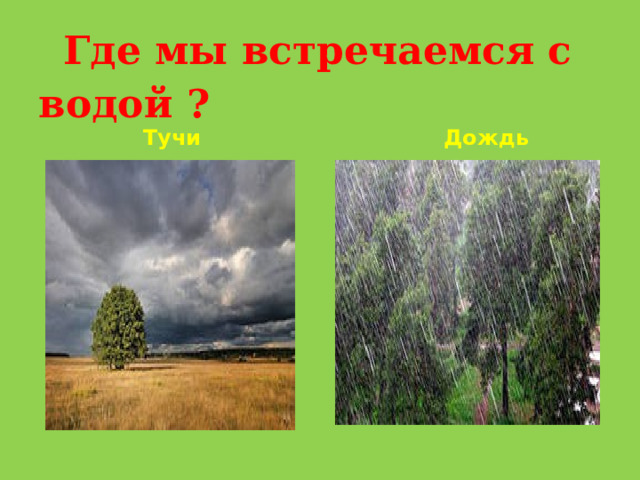 Где мы встречаемся с водой ?

Тучи

Дождь